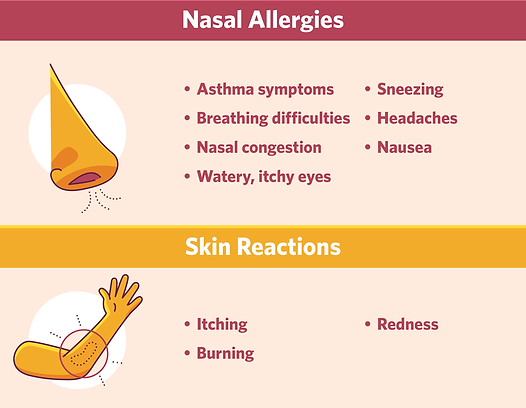 Nasal Allergies

• Asthma symptoms
• Breathing difficulties
• Nasal congestion
• Watery, itchy eyes

• Sneezing
• Headaches
• Nausea

Skin Reactions

• Itching
• Burning

• Redness